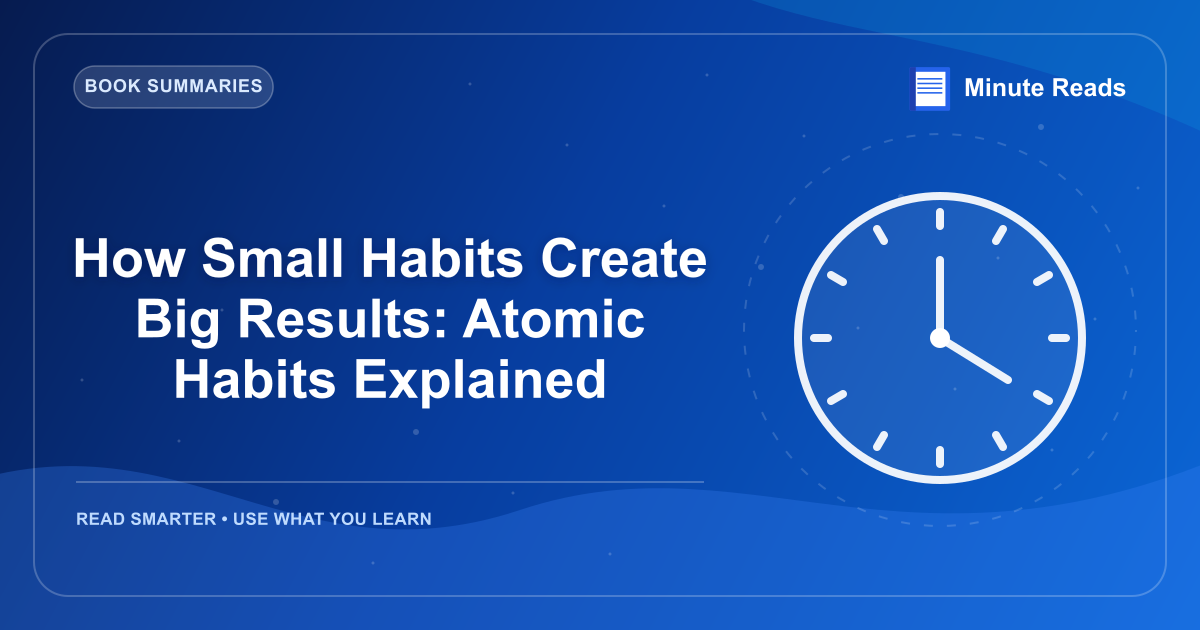 BOOK SUMMARIES

Minute Reads

How Small Habits Create Big Results: Atomic Habits Explained

READ SMARTER • USE WHAT YOU LEARN